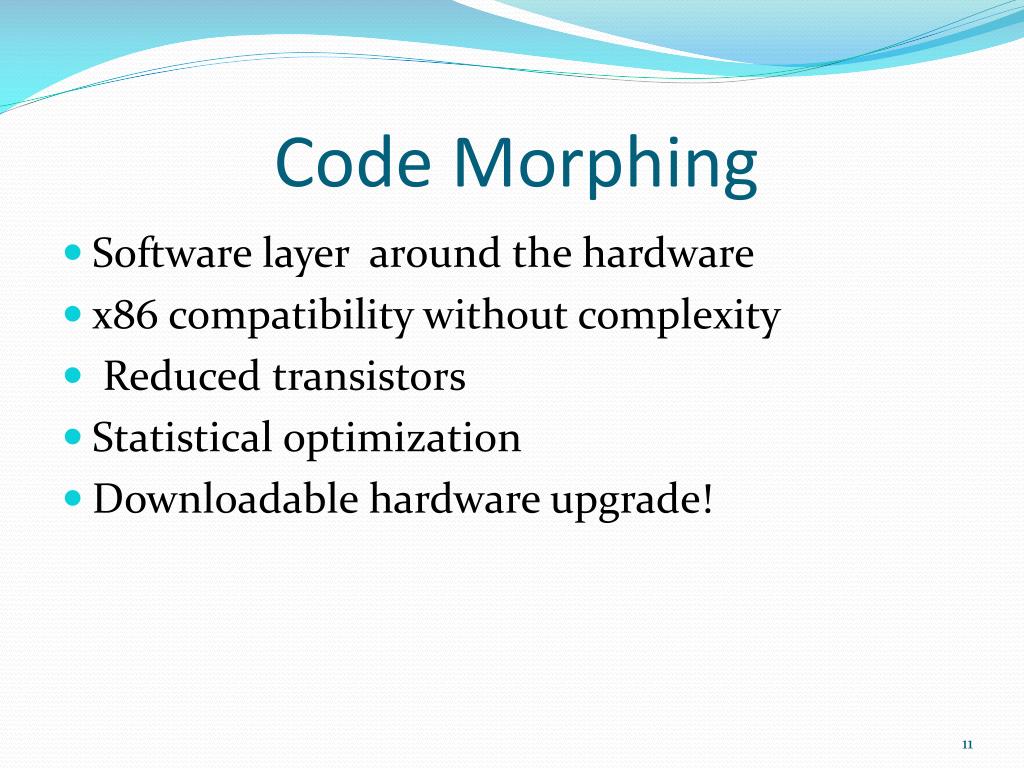 Code Morphing

- Software layer around the hardware
- x86 compatibility without complexity
- Reduced transistors
- Statistical optimization
- Downloadable hardware upgrade!

11